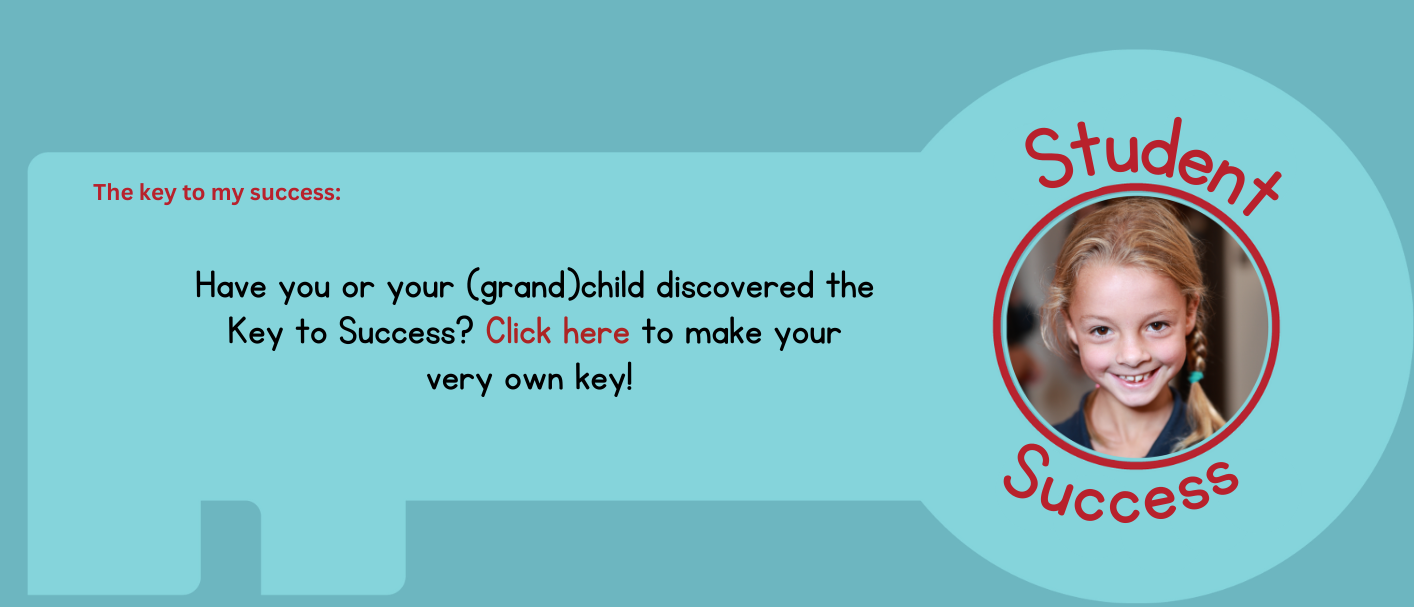 The key to my success:

Have you or your (grand)child discovered the Key to Success? Click here to make your very own key!

Student

Success